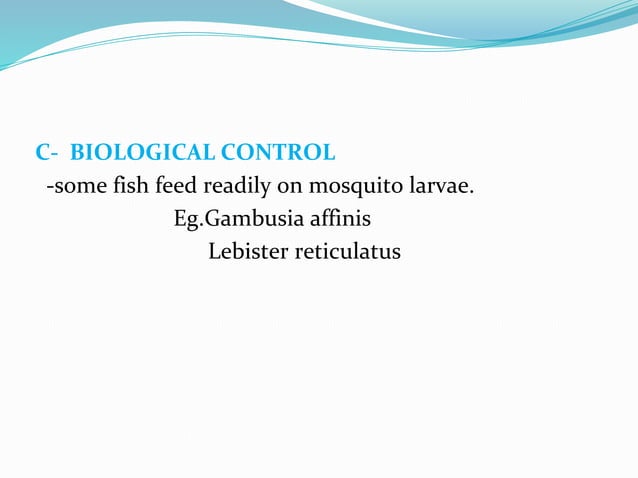 C- BIOLOGICAL CONTROL
-some fish feed readily on mosquito larvae.
Eg.Gambusia affinis
Lebister reticulatus